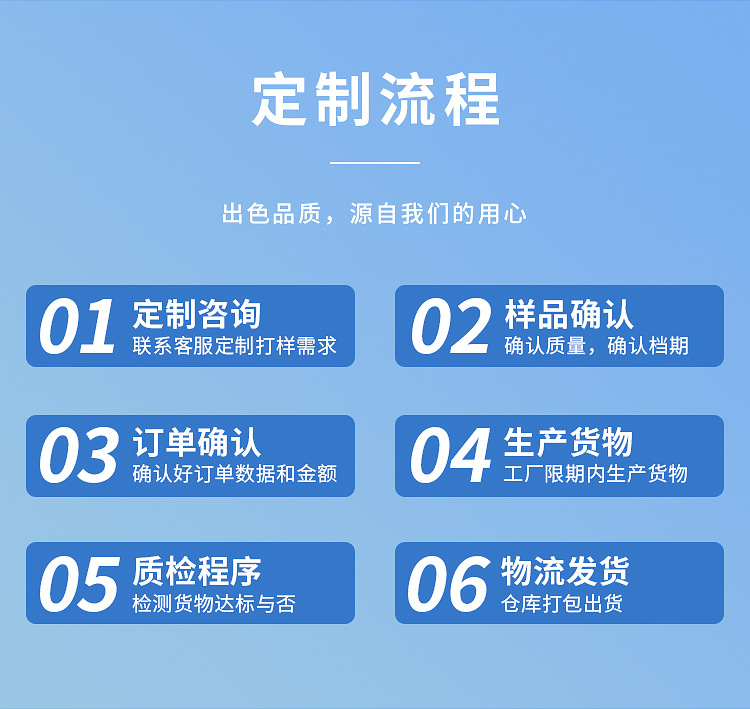 定制流程

出色品质，源自我们的用心

01 定制咨询
联系客服定制打样需求

02 样品确认
确认质量，确认档期

03 订单确认
确认好订单数据和金额

04 生产货物
工厂限期内生产货物

05 质检程序
检测货物达标与否

06 物流发货
仓库打包出货